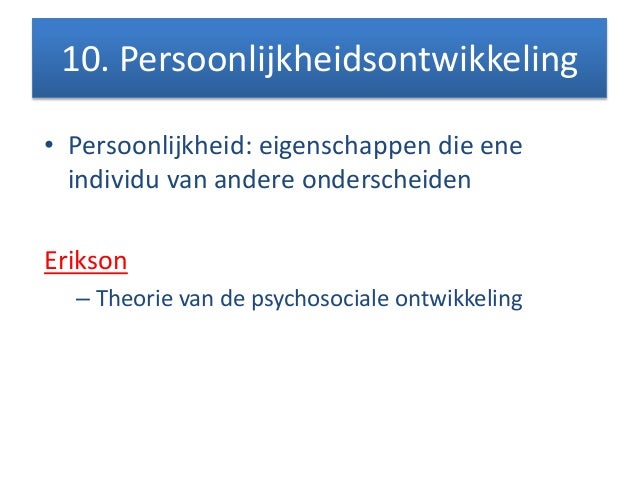 10. Persoonlijkheidsontwikkeling

• Persoonlijkheid: eigenschappen die ene individu van andere onderscheiden

Erikson

– Theorie van de psychosociale ontwikkeling